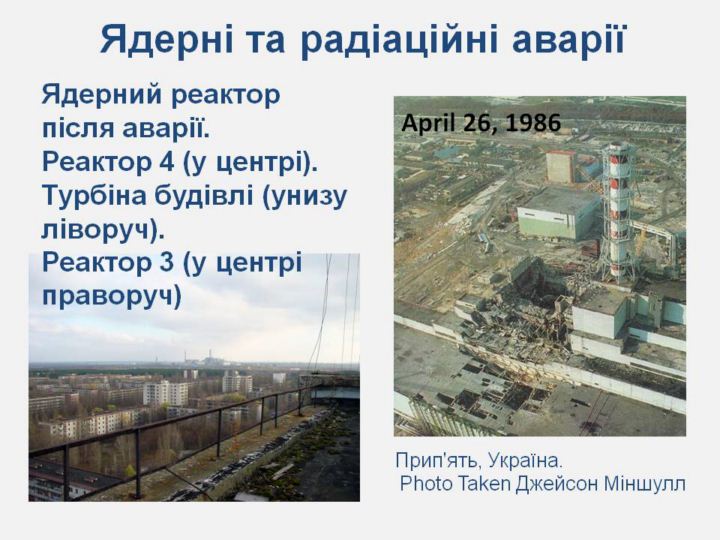 Ядерні та радіаційні аварії

Ядерний реактор після аварії.
Реактор 4 (у центрі).
Турбіна будівлі (унизу ліворуч).
Реактор 3 (у центрі праворуч)

April 26, 1986

Прип'ять, Україна.
Photo Taken Джейсон Міншулл